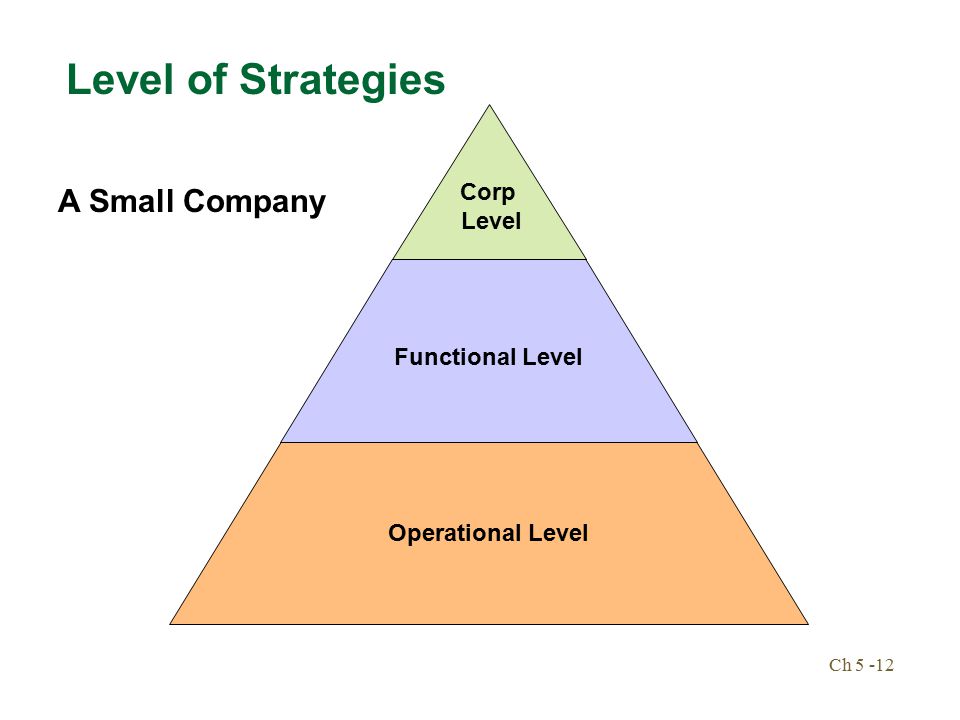 Level of Strategies

A Small Company

Corp Level

Functional Level

Operational Level

Ch 5 -12